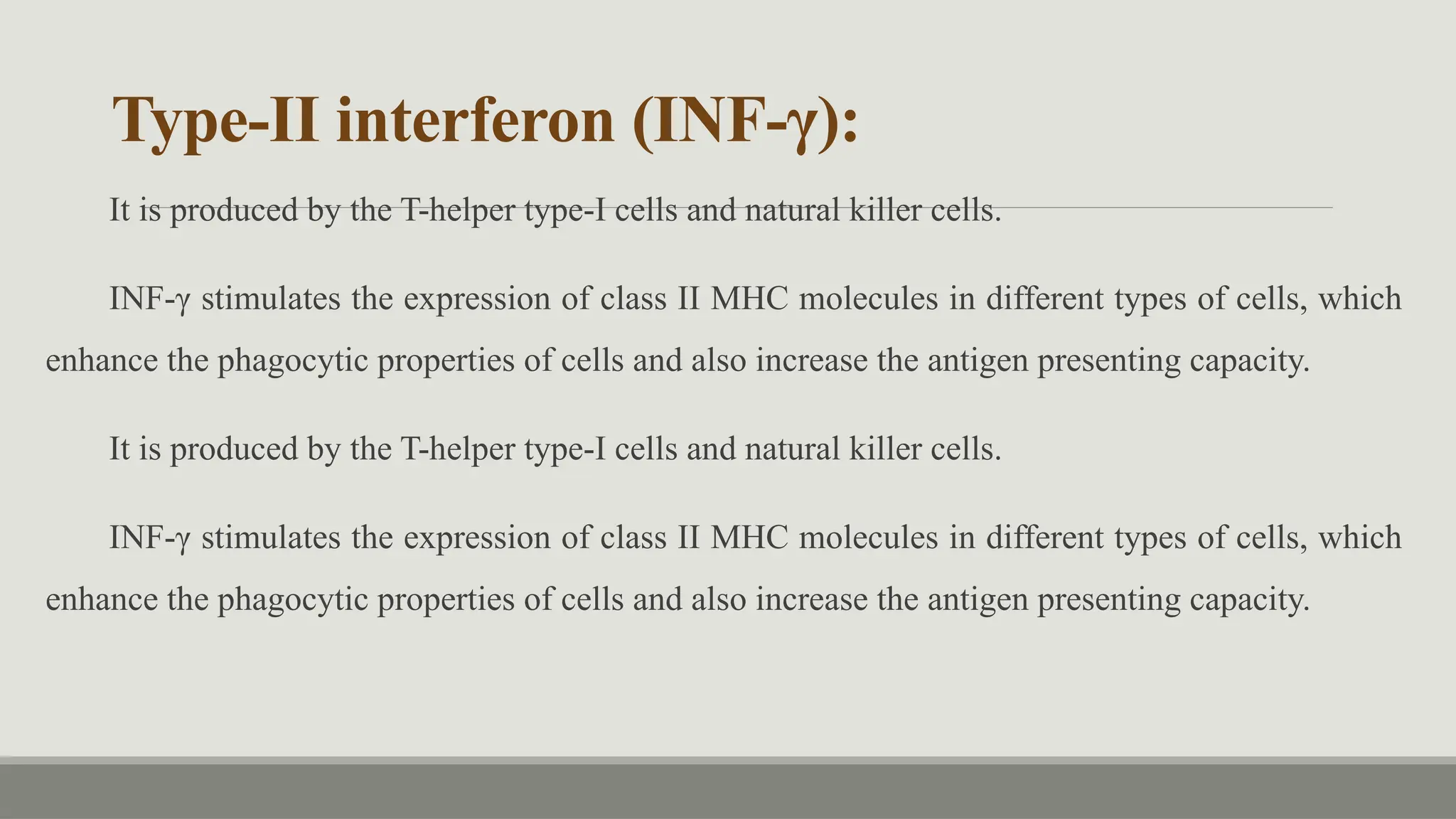 Type-II interferon (INF-γ):

It is produced by the T-helper type-I cells and natural killer cells.

INF-γ stimulates the expression of class II MHC molecules in different types of cells, which enhance the phagocytic properties of cells and also increase the antigen presenting capacity.

It is produced by the T-helper type-I cells and natural killer cells.

INF-γ stimulates the expression of class II MHC molecules in different types of cells, which enhance the phagocytic properties of cells and also increase the antigen presenting capacity.